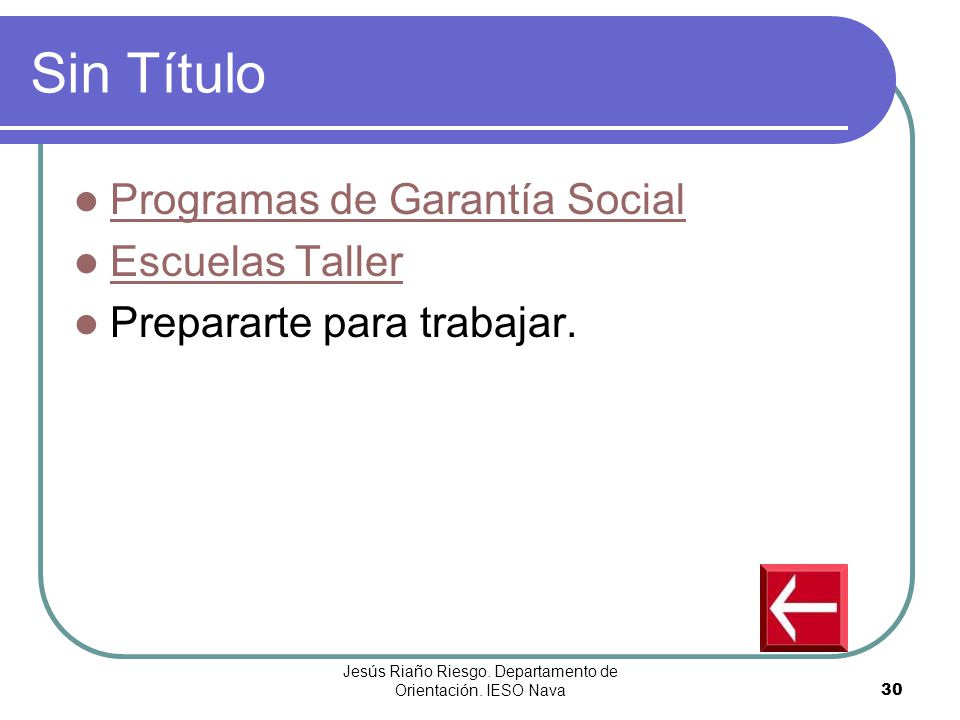 Sin Título

- Programas de Garantía Social
- Escuelas Taller
- Prepararte para trabajar.

Jesús Riaño Riesgo. Departamento de Orientación. IESO Nava

30